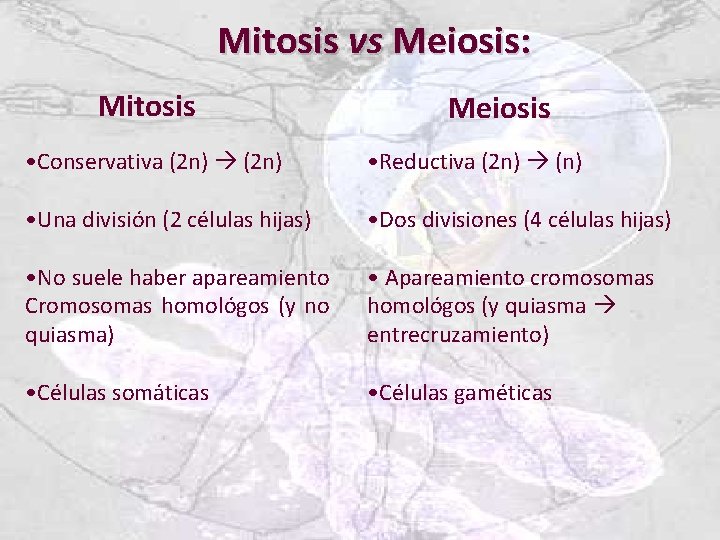 Mitosis vs Meiosis:

Mitosis

•Conservativa (2n) → (2n)

•Una división (2 células hijas)

•No suele haber apareamiento Cromosomas homológos (y no quiasma)

•Células somáticas

Meiosis

•Reductiva (2n) → (n)

•Dos divisiones (4 células hijas)

• Apareamiento cromosomas homológos (y quiasma → entrecruzamiento)

•Células gaméticas